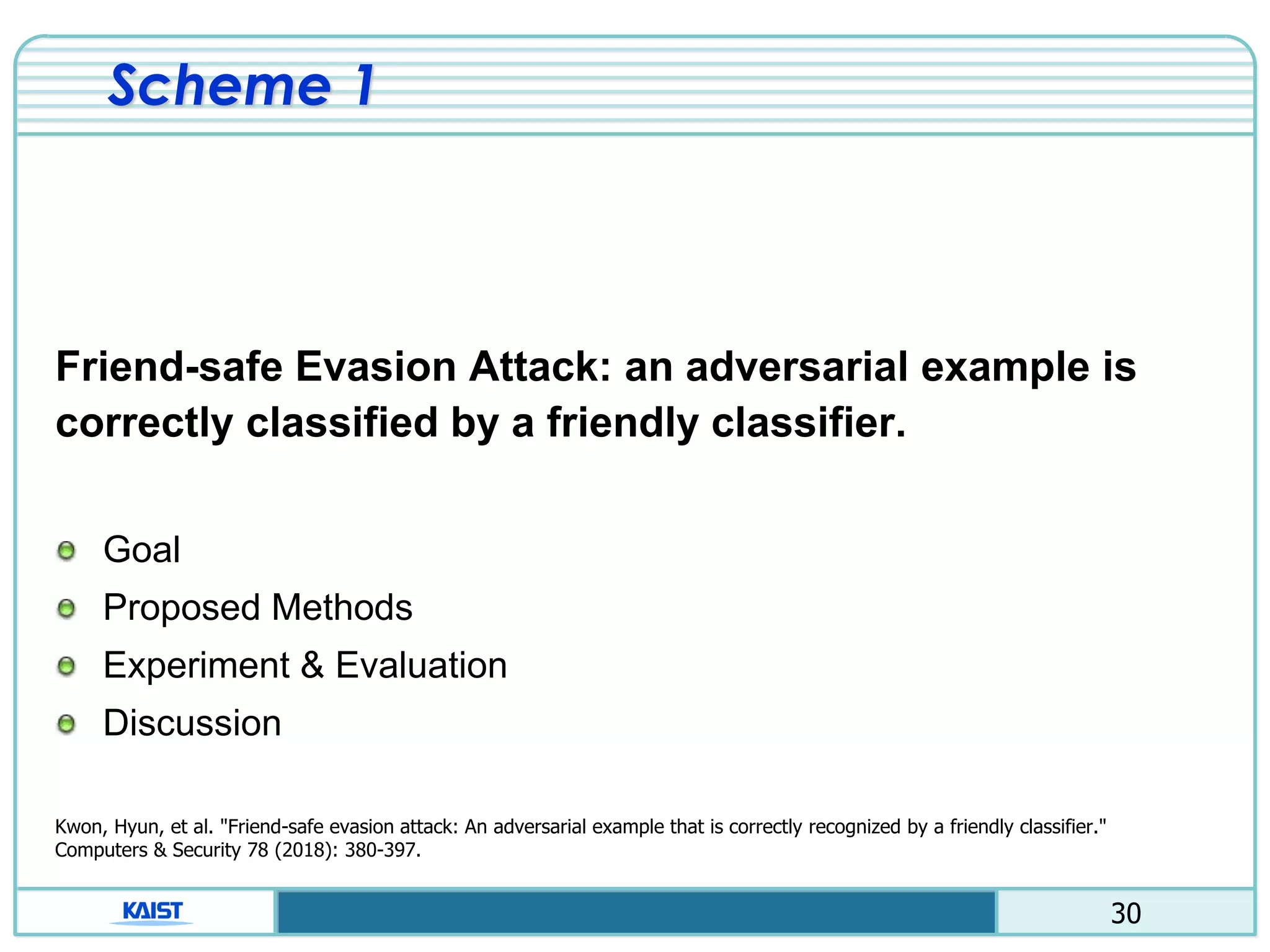 Scheme 1

Friend-safe Evasion Attack: an adversarial example is correctly classified by a friendly classifier.

Goal
Proposed Methods
Experiment & Evaluation
Discussion

Kwon, Hyun, et al. "Friend-safe evasion attack: An adversarial example that is correctly recognized by a friendly classifier." Computers & Security 78 (2018): 380-397.

KAIST

30